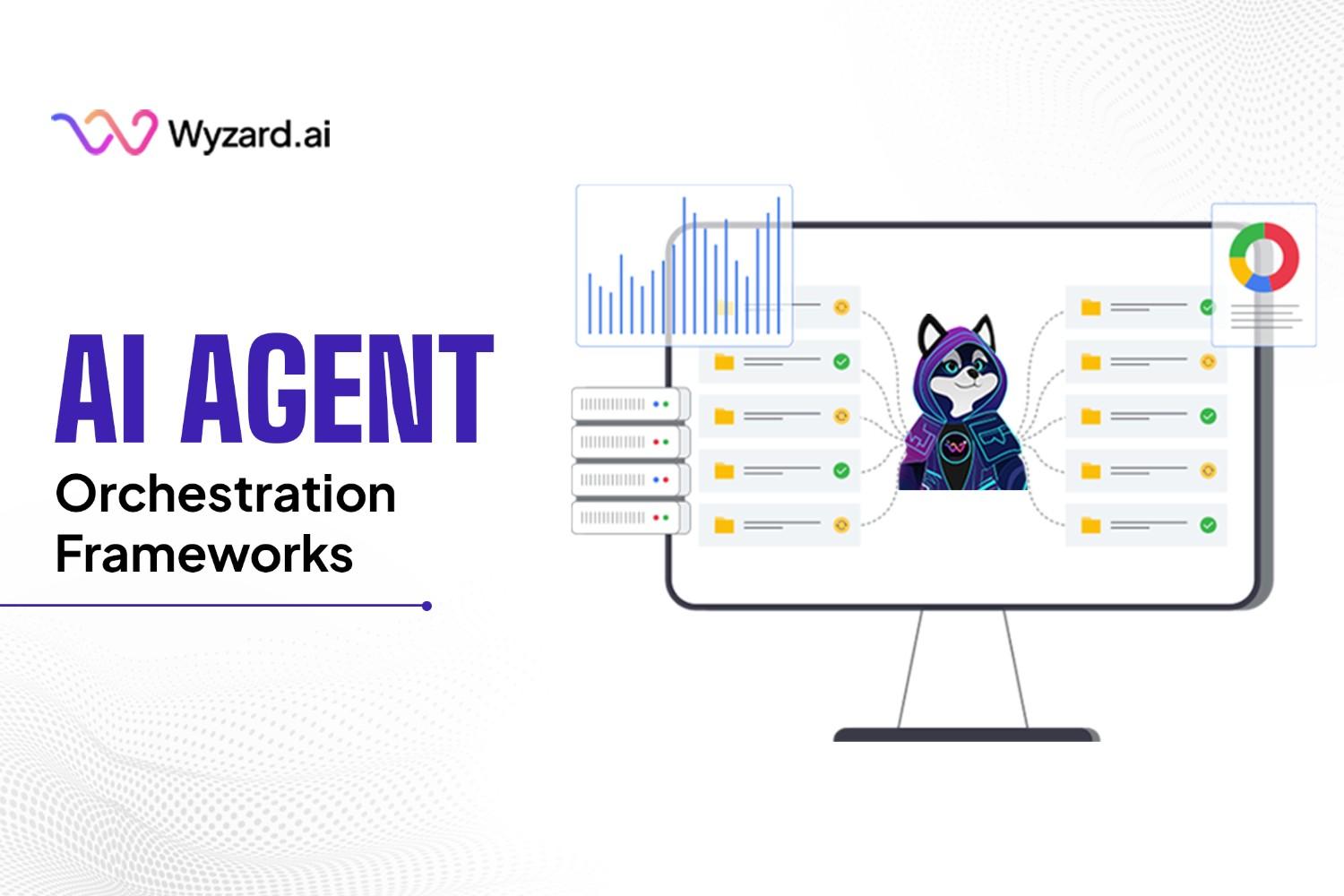 Wyzard.ai

AI AGENT
Orchestration Frameworks